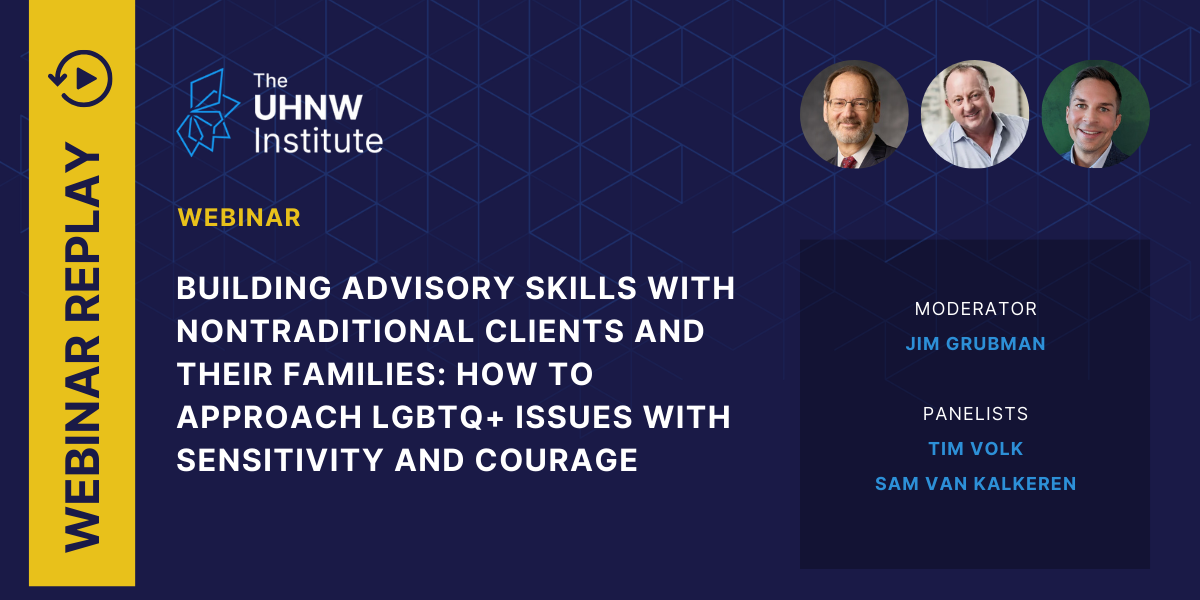 WEBINAR REPLAY

The UHNW Institute

WEBINAR

BUILDING ADVISORY SKILLS WITH NONTRADITIONAL CLIENTS AND THEIR FAMILIES: HOW TO APPROACH LGBTQ+ ISSUES WITH SENSITIVITY AND COURAGE

MODERATOR
JIM GRUBMAN

PANELISTS
TIM VOLK
SAM VAN KALKEREN